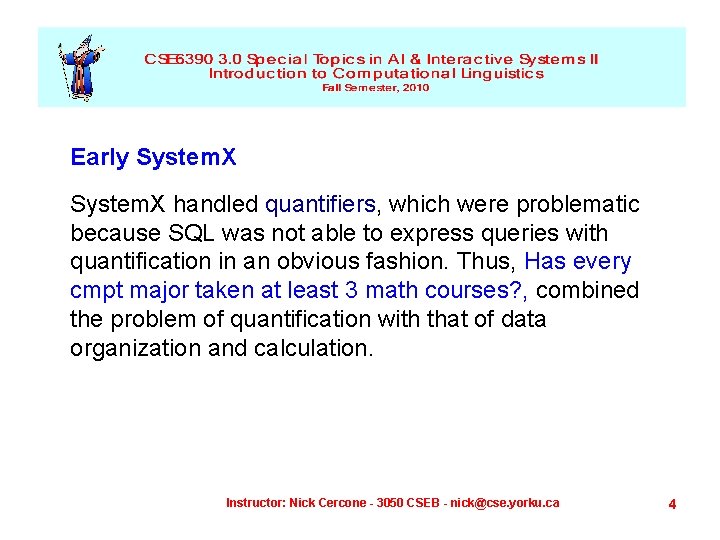 CSE6390 3.0 Special Topics in AI & Interactive Systems II
Introduction to Computational Linguistics
Fall Semester, 2010

Early SystemX

SystemX handled quantifiers, which were problematic because SQL was not able to express queries with quantification in an obvious fashion. Thus, Has every cmpt major taken at least 3 math courses?, combined the problem of quantification with that of data organization and calculation.

Instructor: Nick Cercone - 3050 CSEB - nick@cse.yorku.ca

4